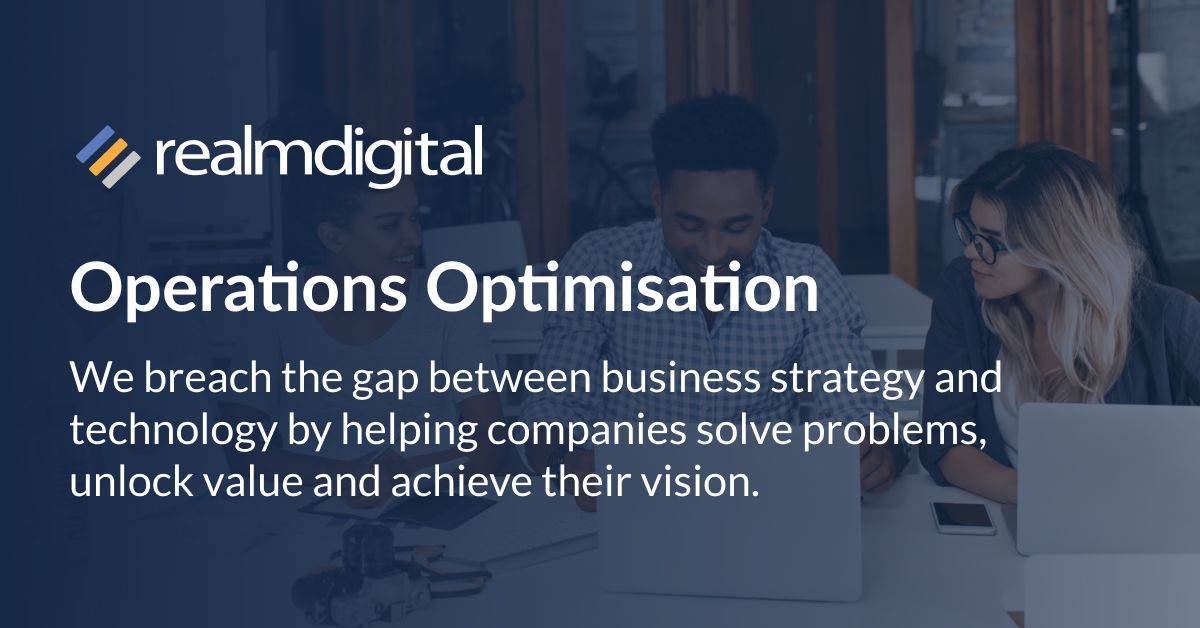 realmdigital

Operations Optimisation

We breach the gap between business strategy and technology by helping companies solve problems, unlock value and achieve their vision.